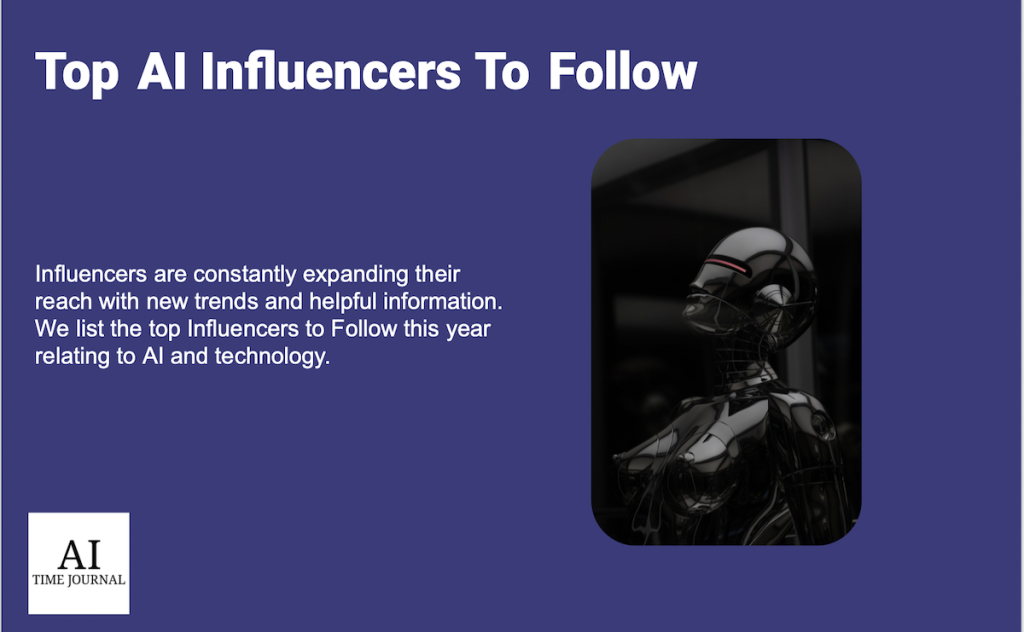 Top AI Influencers To Follow

Influencers are constantly expanding their reach with new trends and helpful information. We list the top Influencers to Follow this year relating to AI and technology.

AI
TIME JOURNAL